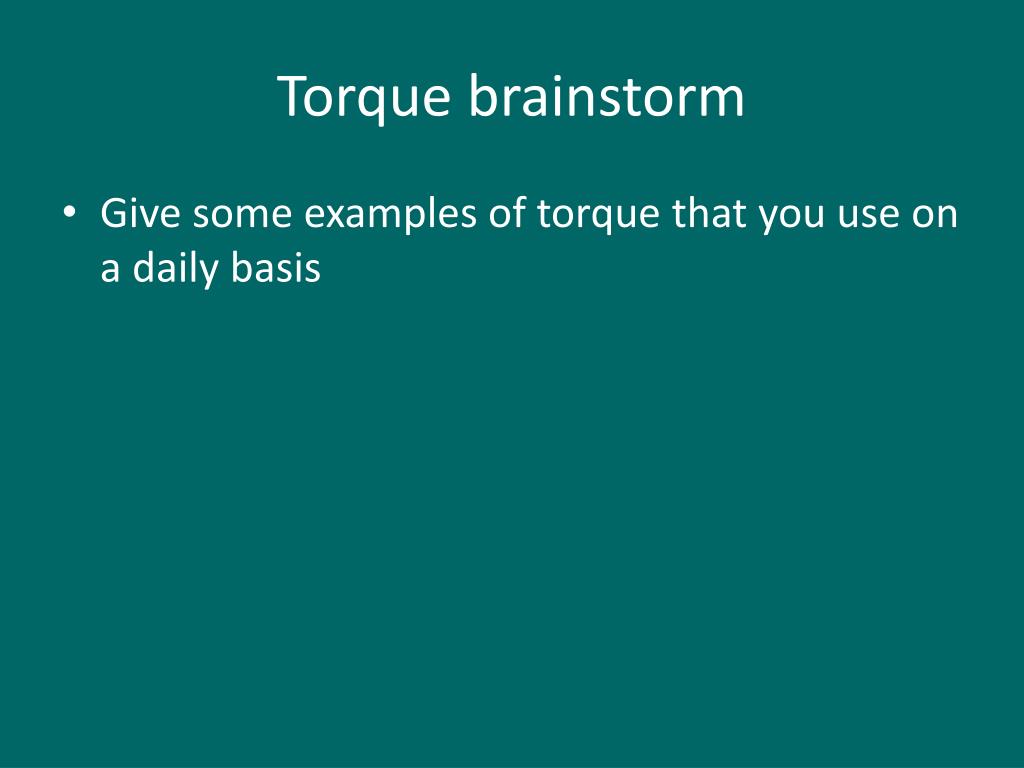 Torque brainstorm

• Give some examples of torque that you use on a daily basis